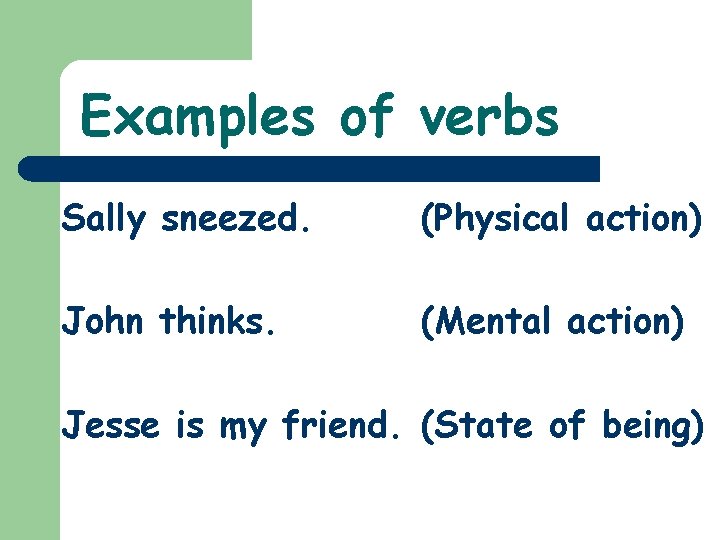 Examples of verbs

Sally sneezed. (Physical action)

John thinks. (Mental action)

Jesse is my friend. (State of being)